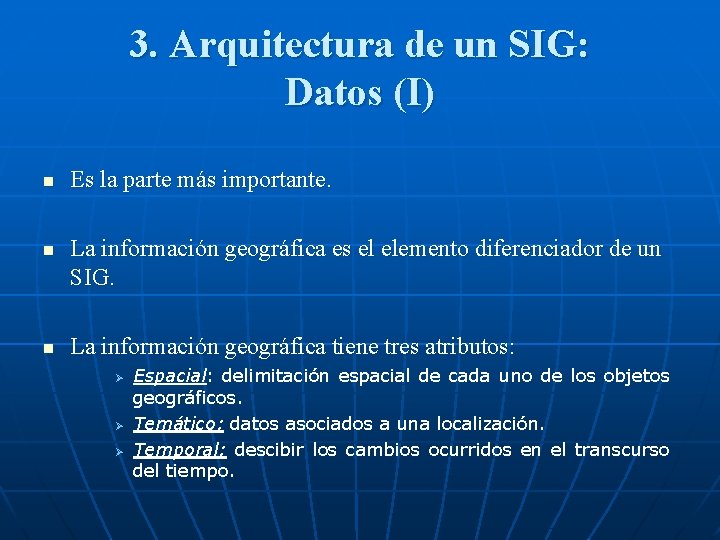 3. Arquitectura de un SIG: Datos (I)

Es la parte más importante.

La información geográfica es el elemento diferenciador de un SIG.

La información geográfica tiene tres atributos:

Espacial: delimitación espacial de cada uno de los objetos geográficos.

Temático: datos asociados a una localización.

Temporal: descibir los cambios ocurridos en el transcurso del tiempo.